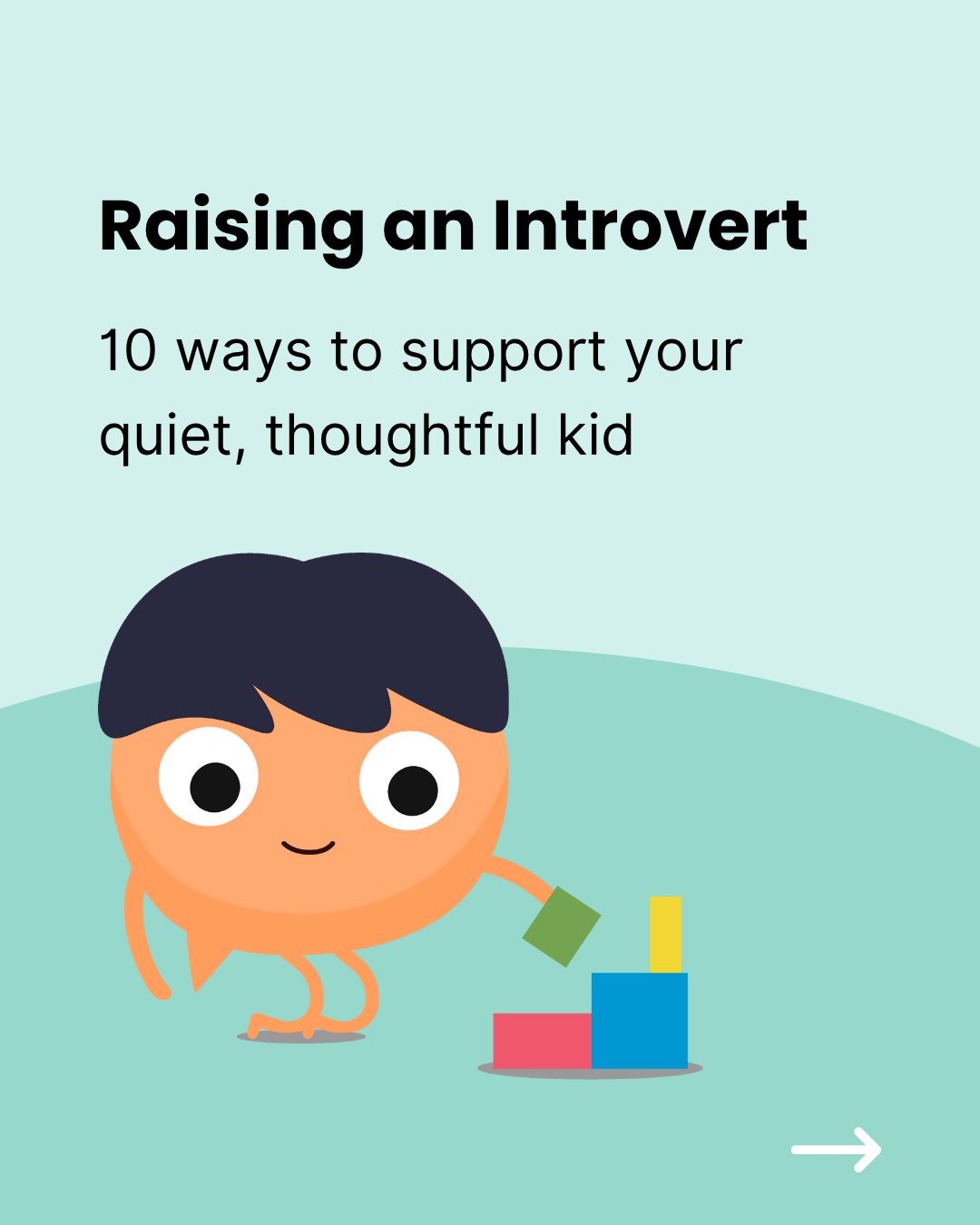 Raising an Introvert

10 ways to support your quiet, thoughtful kid